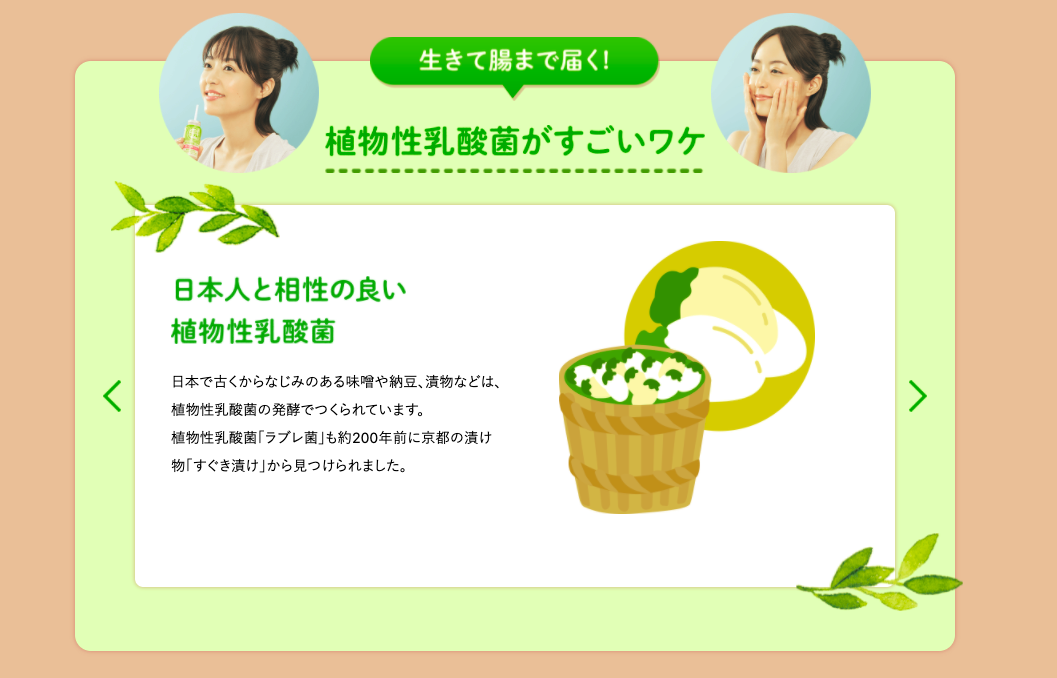 生きて腸まで届く!

植物性乳酸菌がすごいワケ

日本人と相性の良い
植物性乳酸菌

日本で古くからなじみのある味噌や納豆、漬物などは、植物性乳酸菌の発酵でつくられています。
植物性乳酸菌「ラブレ菌」も約200年前に京都の漬け物「すぐき漬け」から見つけられました。